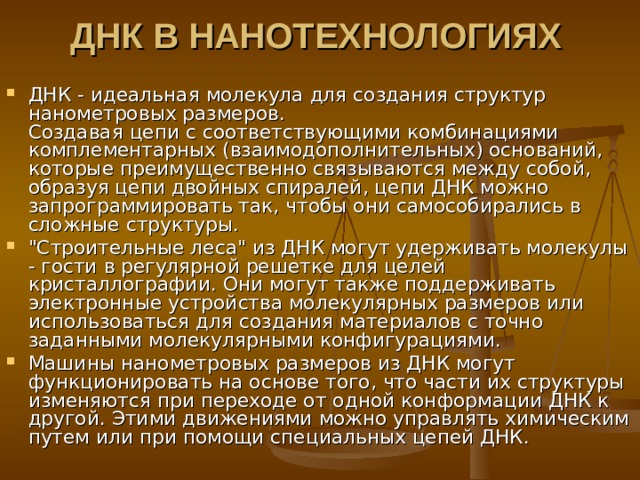 ДНК В НАНОТЕХНОЛОГИЯХ

ДНК - идеальная молекула для создания структур нанометровых размеров.
Создавая цепи с соответствующими комбинациями комплементарных (взаимодополнительных) оснований, которые преимущественно связываются между собой, образуя цепи двойных спиралей, цепи ДНК можно запрограммировать так, чтобы они самособирались в сложные структуры.

"Строительные леса" из ДНК могут удерживать молекулы - гости в регулярной решетке для целей кристаллографии. Они могут также поддерживать электронные устройства молекулярных размеров или использоваться для создания материалов с точно заданными молекулярными конфигурациями.

Машины нанометровых размеров из ДНК могут функционировать на основе того, что части их структуры изменяются при переходе от одной конформации ДНК к другой. Этими движениями можно управлять химическим путем или при помощи специальных цепей ДНК.